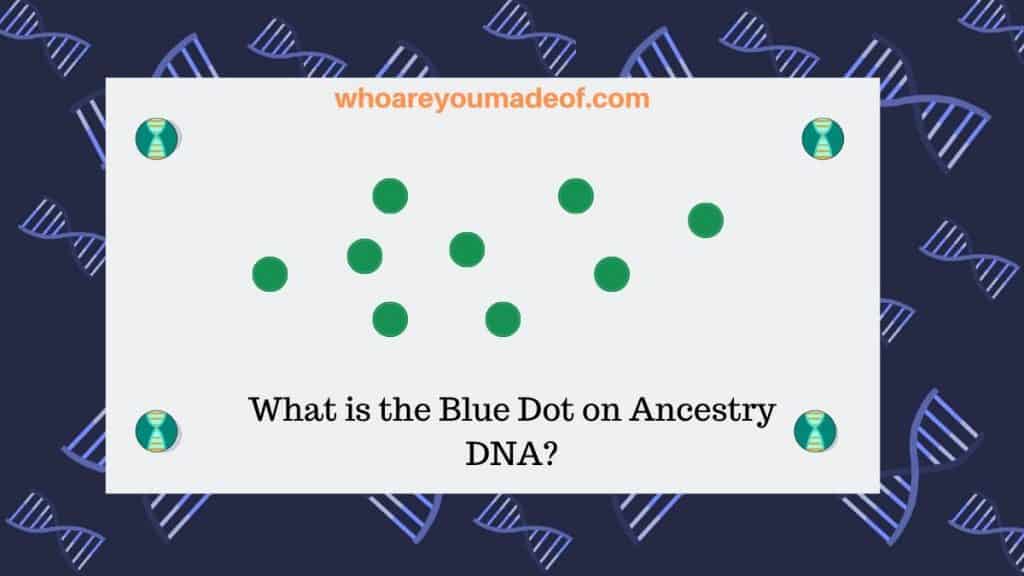 whoareyoumadeof.com

What is the Blue Dot on Ancestry DNA?